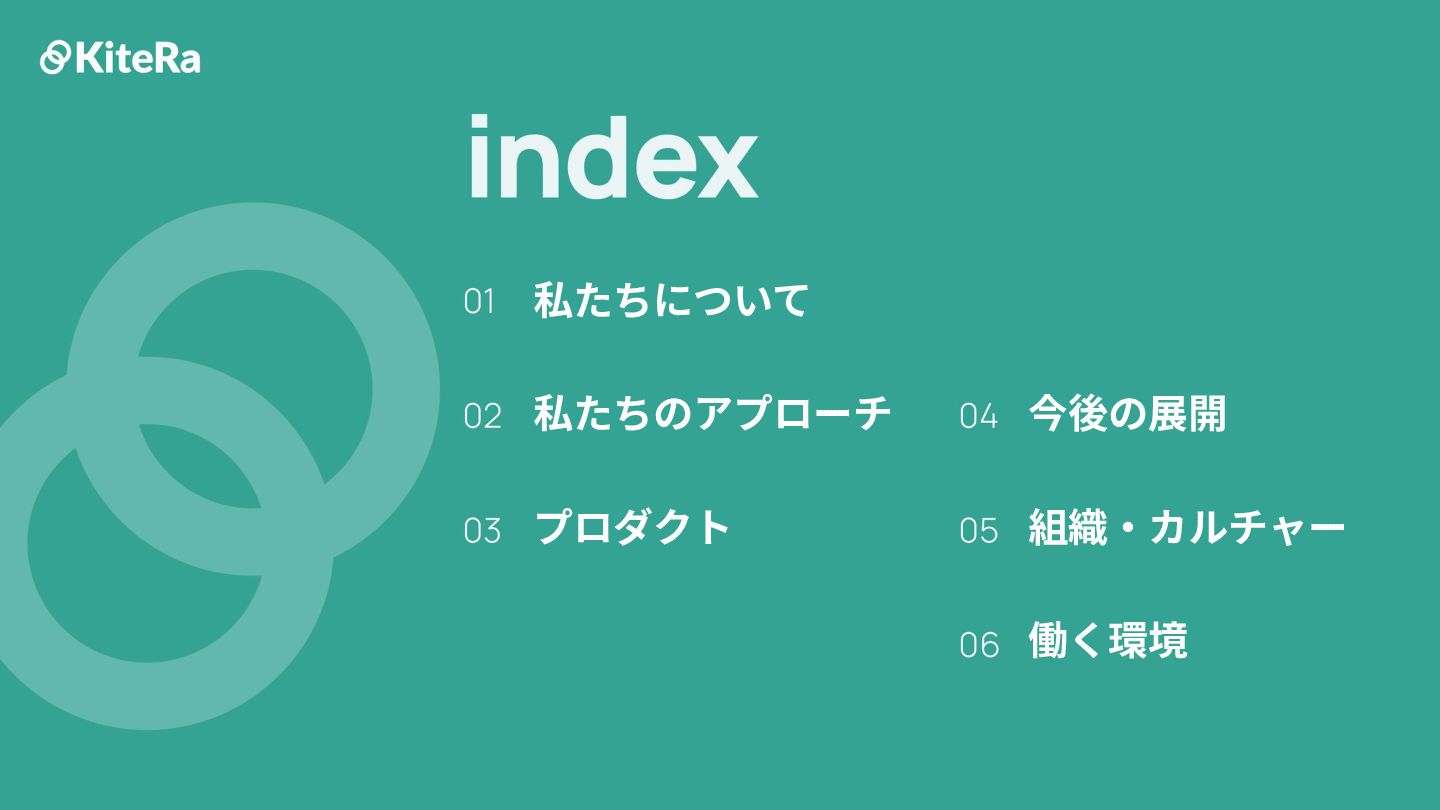 KiteRa

index

01 私たちについて

02 私たちのアプローチ

03 プロダクト

04 今後の展開

05 組織・カルチャー

06 働く環境